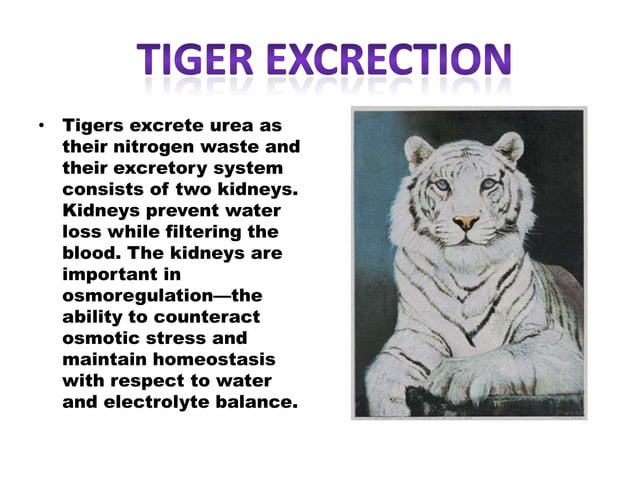 TIGER EXCRECTION

• Tigers excrete urea as their nitrogen waste and their excretory system consists of two kidneys. Kidneys prevent water loss while filtering the blood. The kidneys are important in osmoregulation—the ability to counteract osmotic stress and maintain homeostasis with respect to water and electrolyte balance.